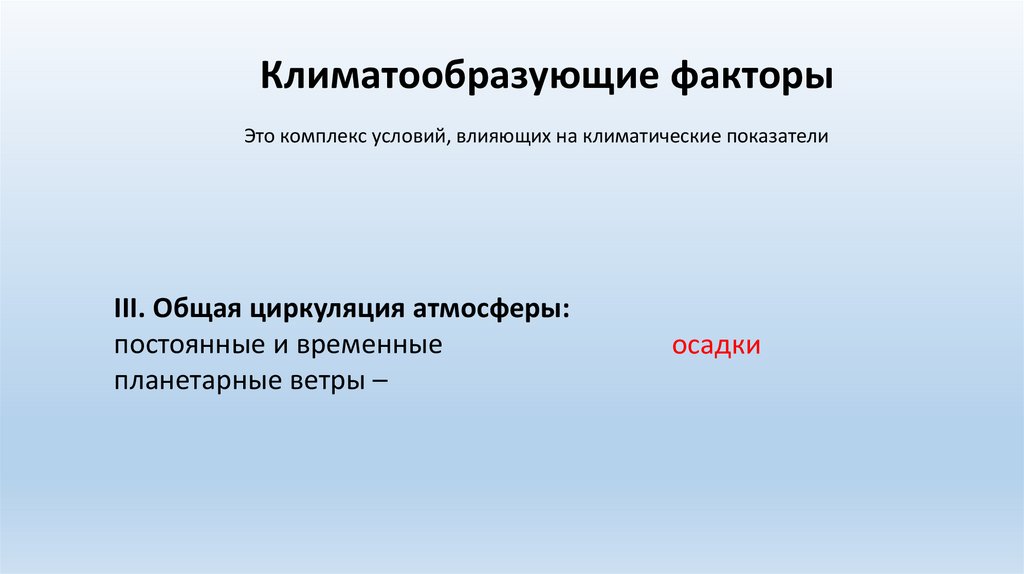 Климатообразующие факторы

Это комплекс условий, влияющих на климатические показатели

III. Общая циркуляция атмосферы:
постоянные и временные планетарные ветры –

осадки